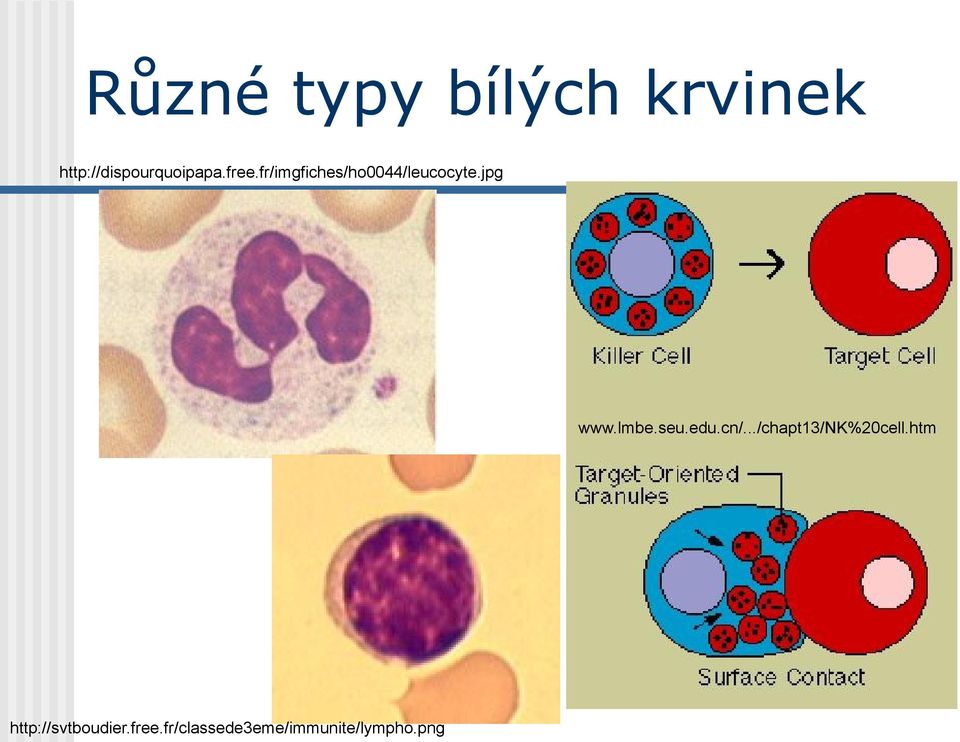 Různé typy bílých krvinek

http://dispourquoipapa.free.fr/imgfiches/ho0044/leucocyte.jpg

Killer Cell

Target Cell

www.lmbe.seu.edu.cn/.../chapt13/NK%20cell.htm

Target-Oriented Granules

Surface Contact

http://svtboudier.free.fr/classede3eme/immunite/lympho.png